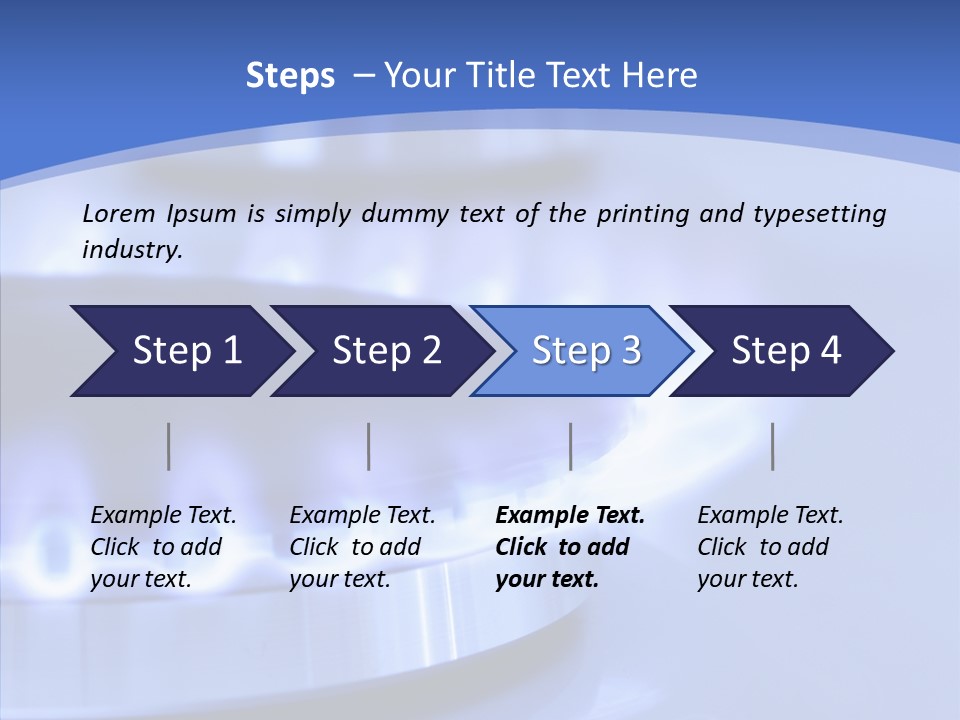 Steps – Your Title Text Here

Lorem Ipsum is simply dummy text of the printing and typesetting industry.

Step 1

Step 2

Step 3

Step 4

Example Text. Click to add your text.

Example Text. Click to add your text.

Example Text. Click to add your text.

Example Text. Click to add your text.